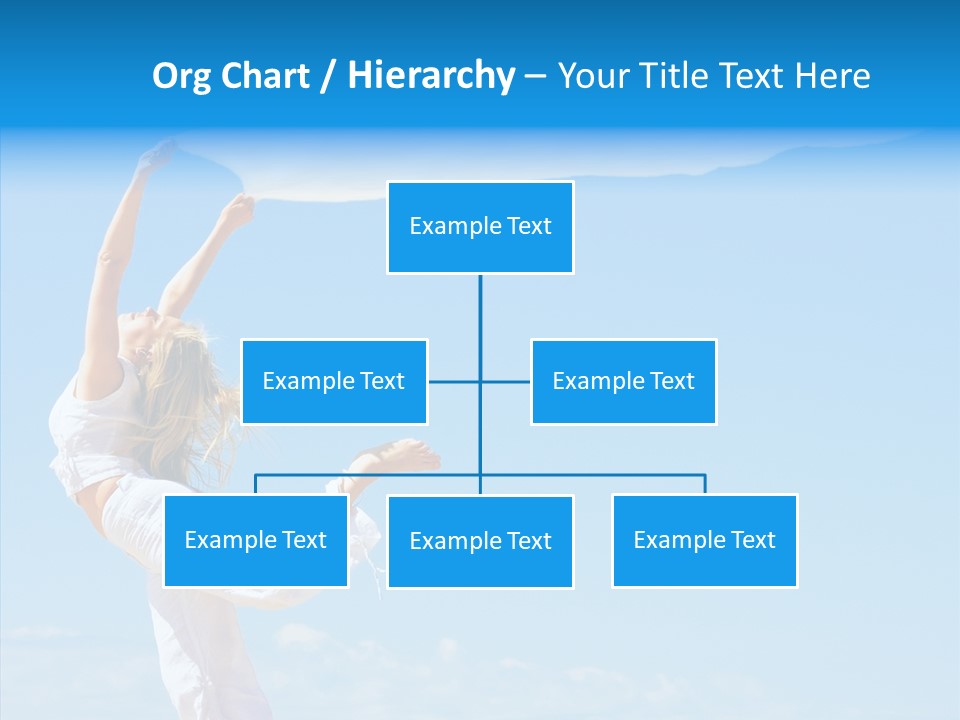 Org Chart / Hierarchy – Your Title Text Here

Example Text

Example Text

Example Text

Example Text

Example Text

Example Text